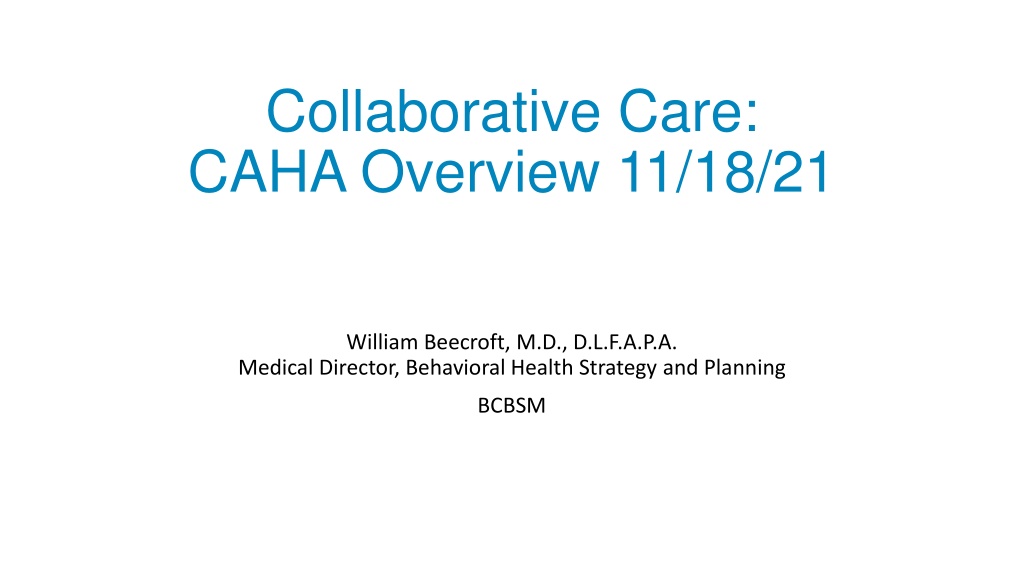 Collaborative Care:
CAHA Overview 11/18/21

William Beecroft, M.D., D.L.F.A.P.A.
Medical Director, Behavioral Health Strategy and Planning

BCBSM